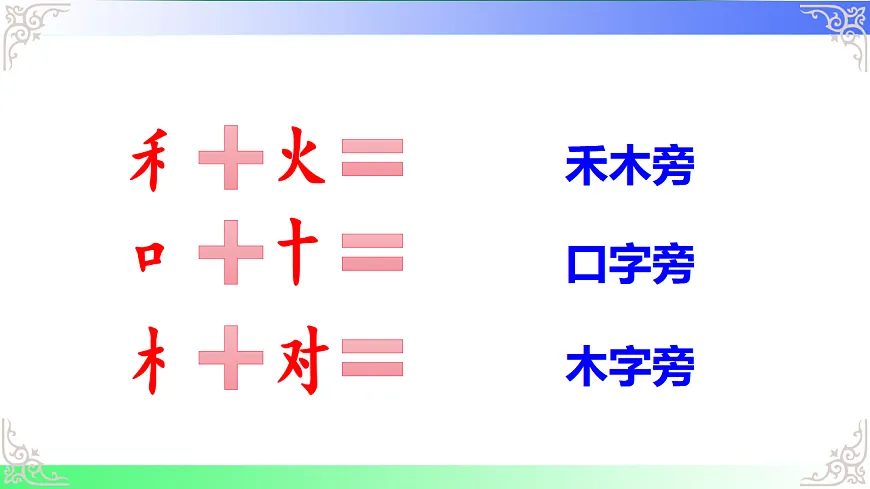 禾 + 火 =　　禾木旁

口 + 十 =　　口字旁

木 + 对 =　　木字旁